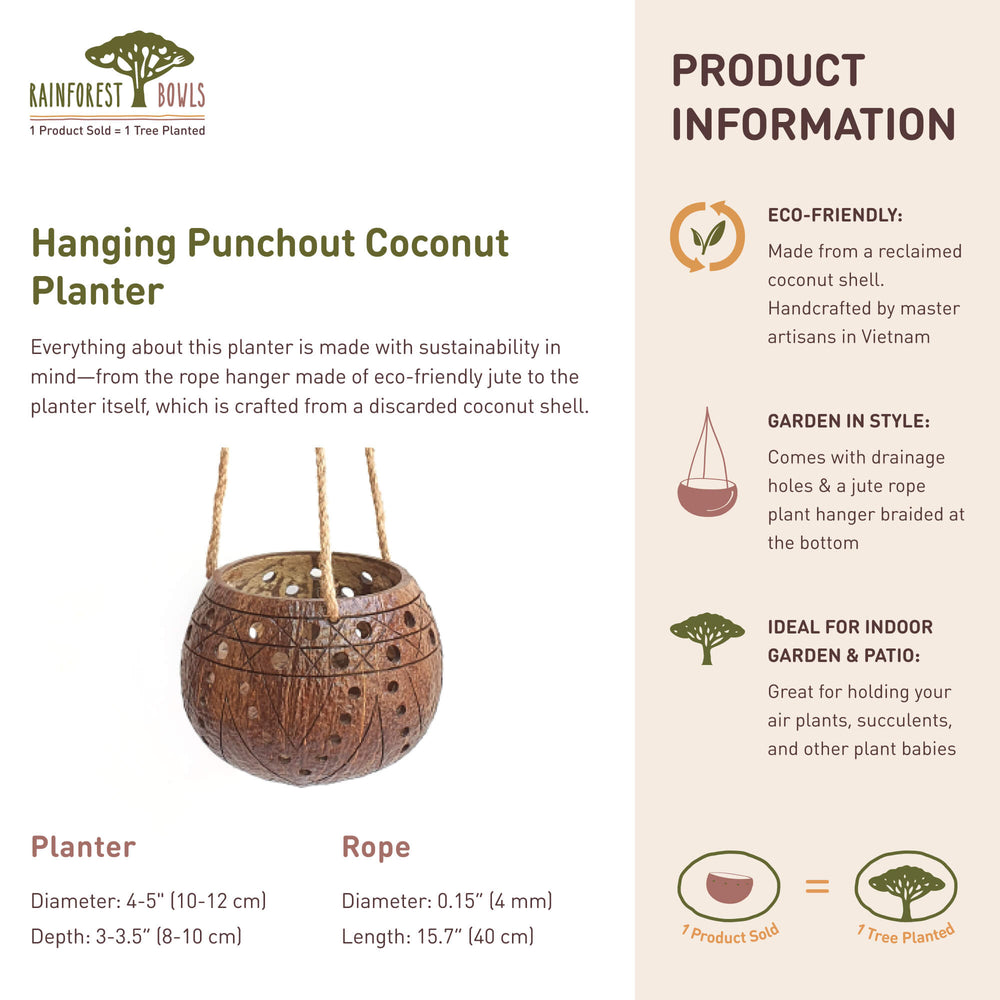 RAINFOREST BOWLS
1 Product Sold = 1 Tree Planted

Hanging Punchout Coconut Planter

Everything about this planter is made with sustainability in mind—from the rope hanger made of eco-friendly jute to the planter itself, which is crafted from a discarded coconut shell.

Planter

Diameter: 4-5" (10-12 cm)
Depth: 3-3.5" (8-10 cm)

Rope

Diameter: 0.15" (4 mm)
Length: 15.7" (40 cm)

PRODUCT INFORMATION

ECO-FRIENDLY:
Made from a reclaimed coconut shell. Handcrafted by master artisans in Vietnam

GARDEN IN STYLE:
Comes with drainage holes & a jute rope plant hanger braided at the bottom

IDEAL FOR INDOOR GARDEN & PATIO:
Great for holding your air plants, succulents, and other plant babies

1 Product Sold = 1 Tree Planted